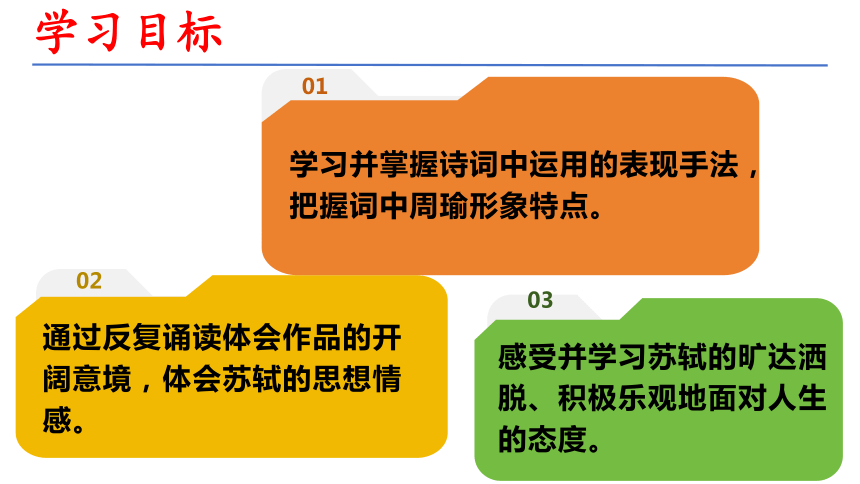 学习目标

01

学习并掌握诗词中运用的表现手法，把握词中周瑜形象特点。

02

通过反复诵读体会作品的开阔意境，体会苏轼的思想情感。

03

感受并学习苏轼的旷达洒脱、积极乐观地面对人生的态度。